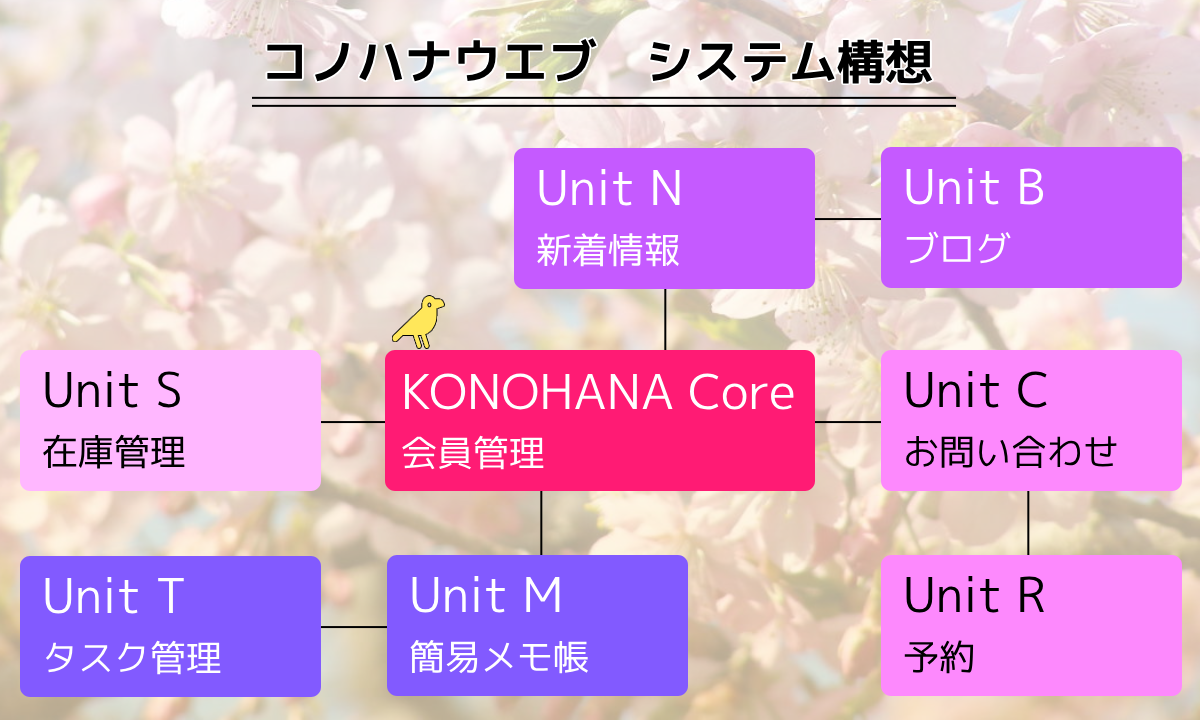 コノハナウエブ　システム構想

Unit N
新着情報

Unit B
ブログ

Unit S
在庫管理

KONOHANA Core
会員管理

Unit C
お問い合わせ

Unit T
タスク管理

Unit M
簡易メモ帳

Unit R
予約